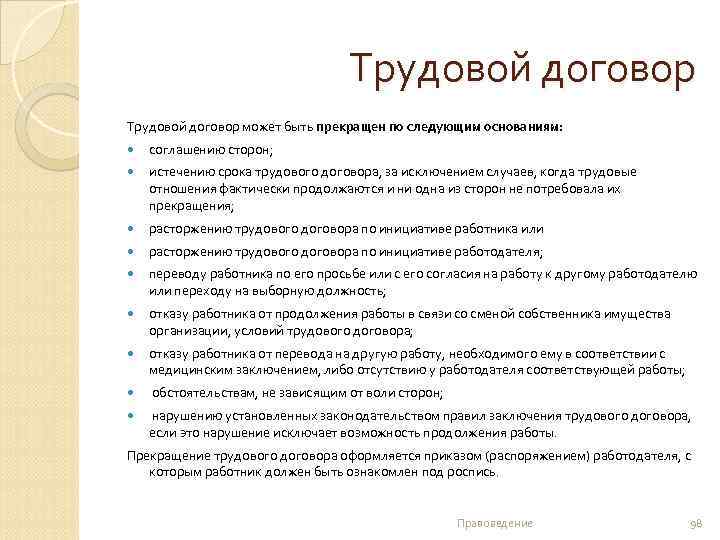 Трудовой договор

Трудовой договор может быть прекращен по следующим основаниям:

- соглашению сторон;
- истечению срока трудового договора, за исключением случаев, когда трудовые отношения фактически продолжаются и ни одна из сторон не потребовала их прекращения;
- расторжению трудового договора по инициативе работника или
- расторжению трудового договора по инициативе работодателя;
- переводу работника по его просьбе или с его согласия на работу к другому работодателю или переходу на выборную должность;
- отказу работника от продолжения работы в связи со сменой собственника имущества организации, условий трудового договора;
- отказу работника от перевода на другую работу, необходимого ему в соответствии с медицинским заключением, либо отсутствию у работодателя соответствующей работы;
- обстоятельствам, не зависящим от воли сторон;
- нарушению установленных законодательством правил заключения трудового договора, если это нарушение исключает возможность продолжения работы.

Прекращение трудового договора оформляется приказом (распоряжением) работодателя, с которым работник должен быть ознакомлен под роспись.

Правоведение

98